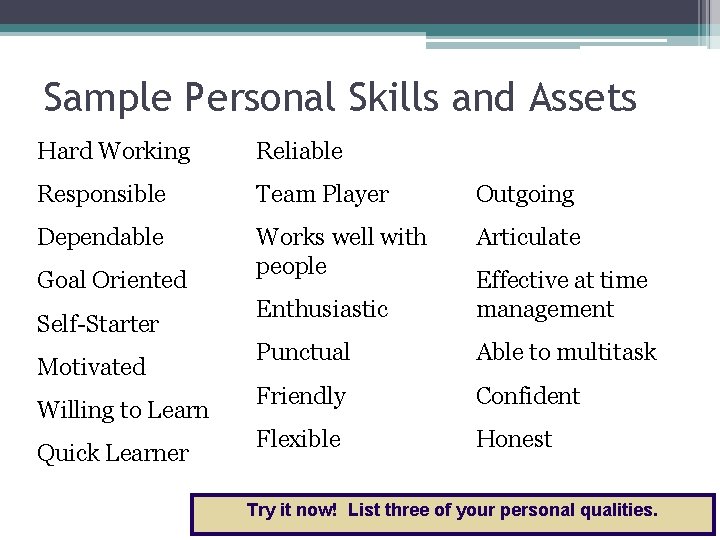 Sample Personal Skills and Assets

Hard Working

Responsible

Dependable

Goal Oriented

Self-Starter

Motivated

Willing to Learn

Quick Learner

Reliable

Team Player

Works well with people

Enthusiastic

Punctual

Friendly

Flexible

Outgoing

Articulate

Effective at time management

Able to multitask

Confident

Honest

Try it now! List three of your personal qualities.